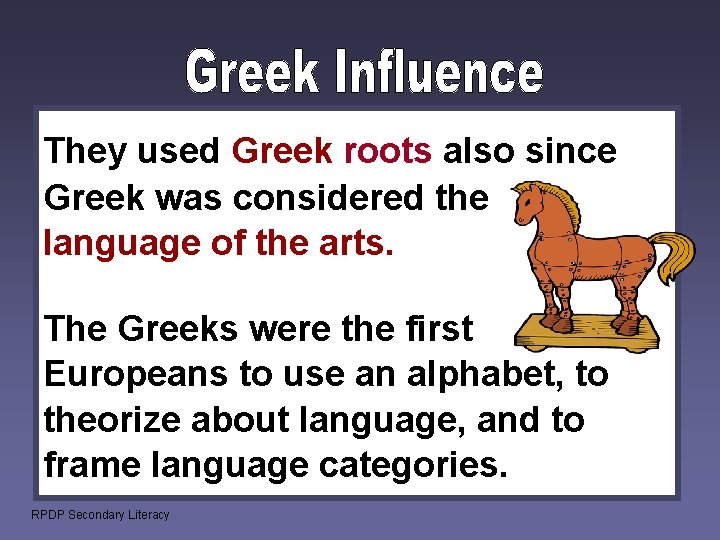 Greek Influence

They used Greek roots also since Greek was considered the language of the arts.

The Greeks were the first Europeans to use an alphabet, to theorize about language, and to frame language categories.

RPDP Secondary Literacy